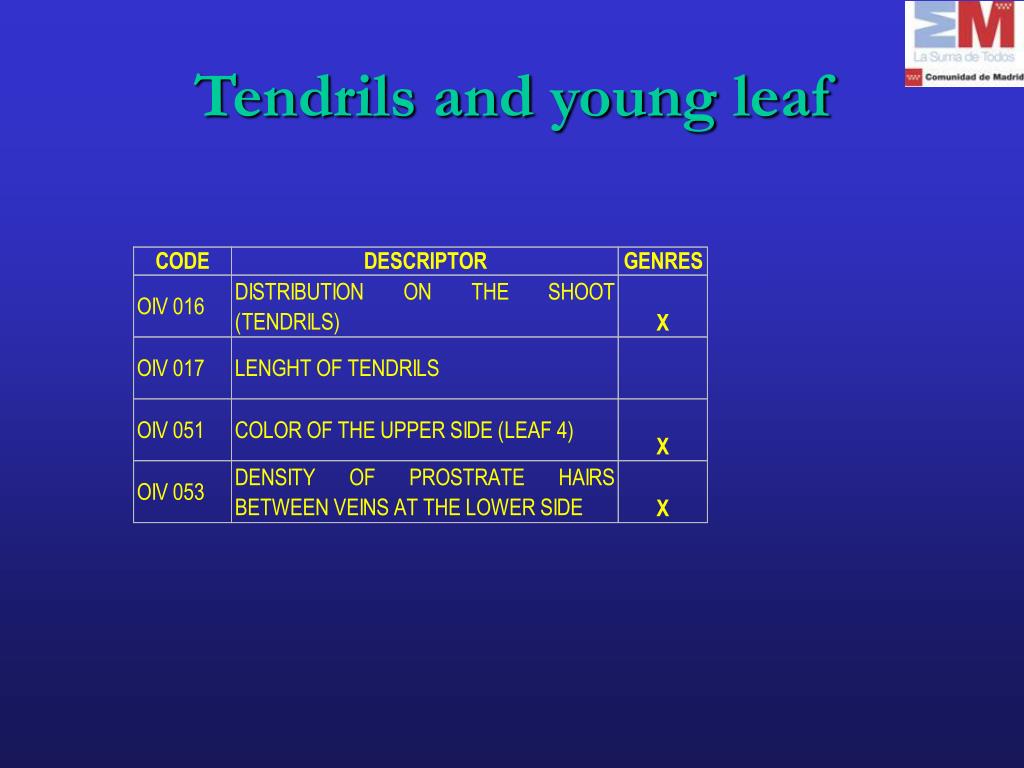 La Suma de Todos
Comunidad de Madrid

Tendrils and young leaf

| CODE | DESCRIPTOR | GENRES |
|---|---|---|
| OIV 016 | DISTRIBUTION ON THE SHOOT (TENDRILS) | X |
| OIV 017 | LENGHT OF TENDRILS | |
| OIV 051 | COLOR OF THE UPPER SIDE (LEAF 4) | X |
| OIV 053 | DENSITY OF PROSTRATE HAIRS BETWEEN VEINS AT THE LOWER SIDE | X |